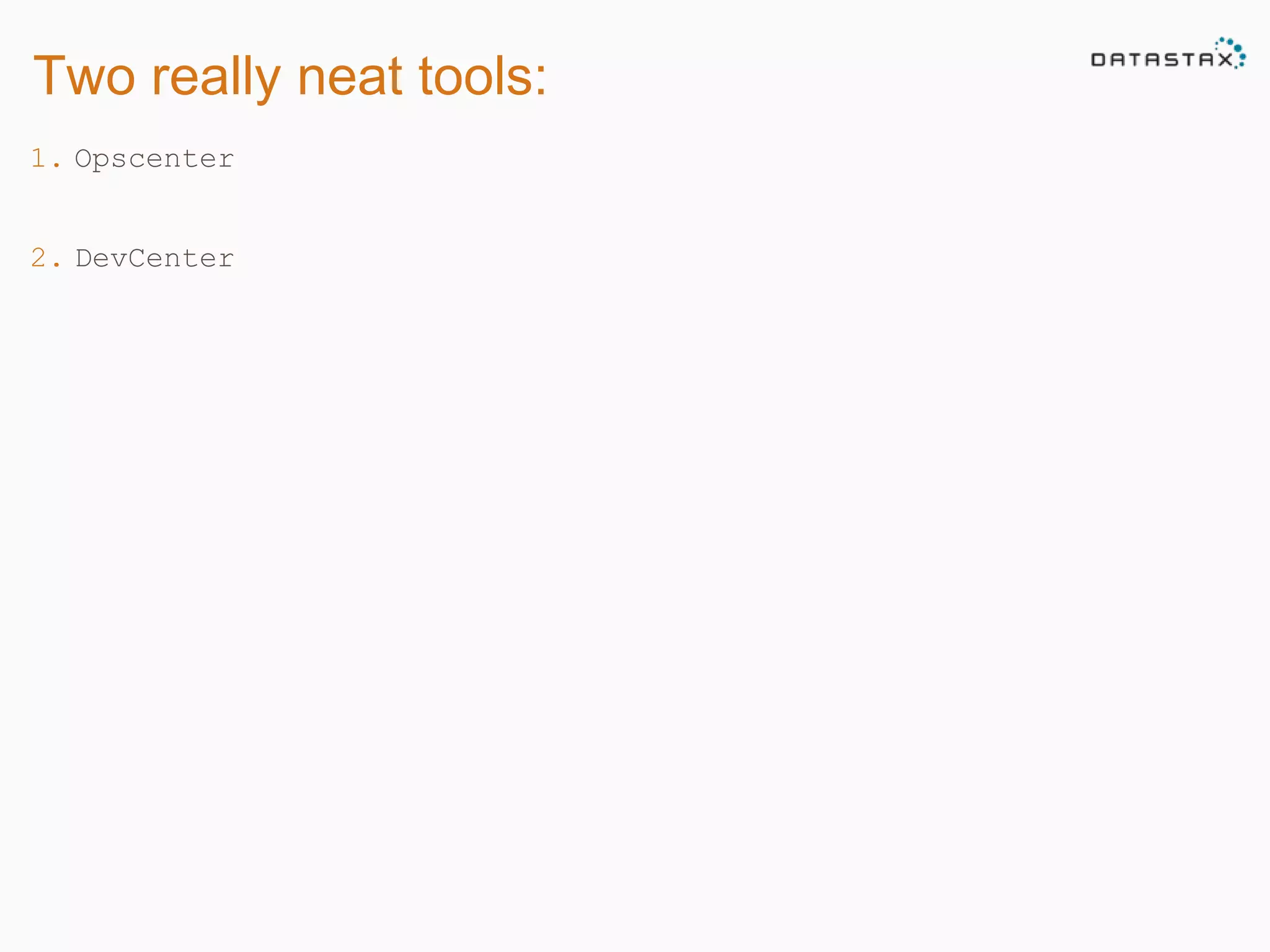 Two really neat tools:

DATASTAX

1. Opscenter

2. DevCenter